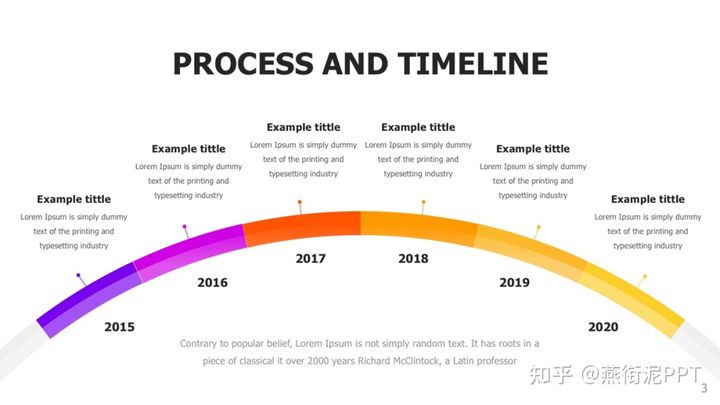 PROCESS AND TIMELINE

Example tittle
Lorem Ipsum is simply dummy text of the printing and typesetting industry

Example tittle
Lorem Ipsum is simply dummy text of the printing and typesetting industry

Example tittle
Lorem Ipsum is simply dummy text of the printing and typesetting industry

Example tittle
Lorem Ipsum is simply dummy text of the printing and typesetting industry

Example tittle
Lorem Ipsum is simply dummy text of the printing and typesetting industry

Example tittle
Lorem Ipsum is simply dummy text of the printing and typesetting industry

2015

2016

2017

2018

2019

2020

Contrary to popular belief, Lorem Ipsum is not simply random text. It has roots in a piece of classical it over 2000 years Richard McClintock, a Latin professor

知乎 @燕衔泥PPT

3